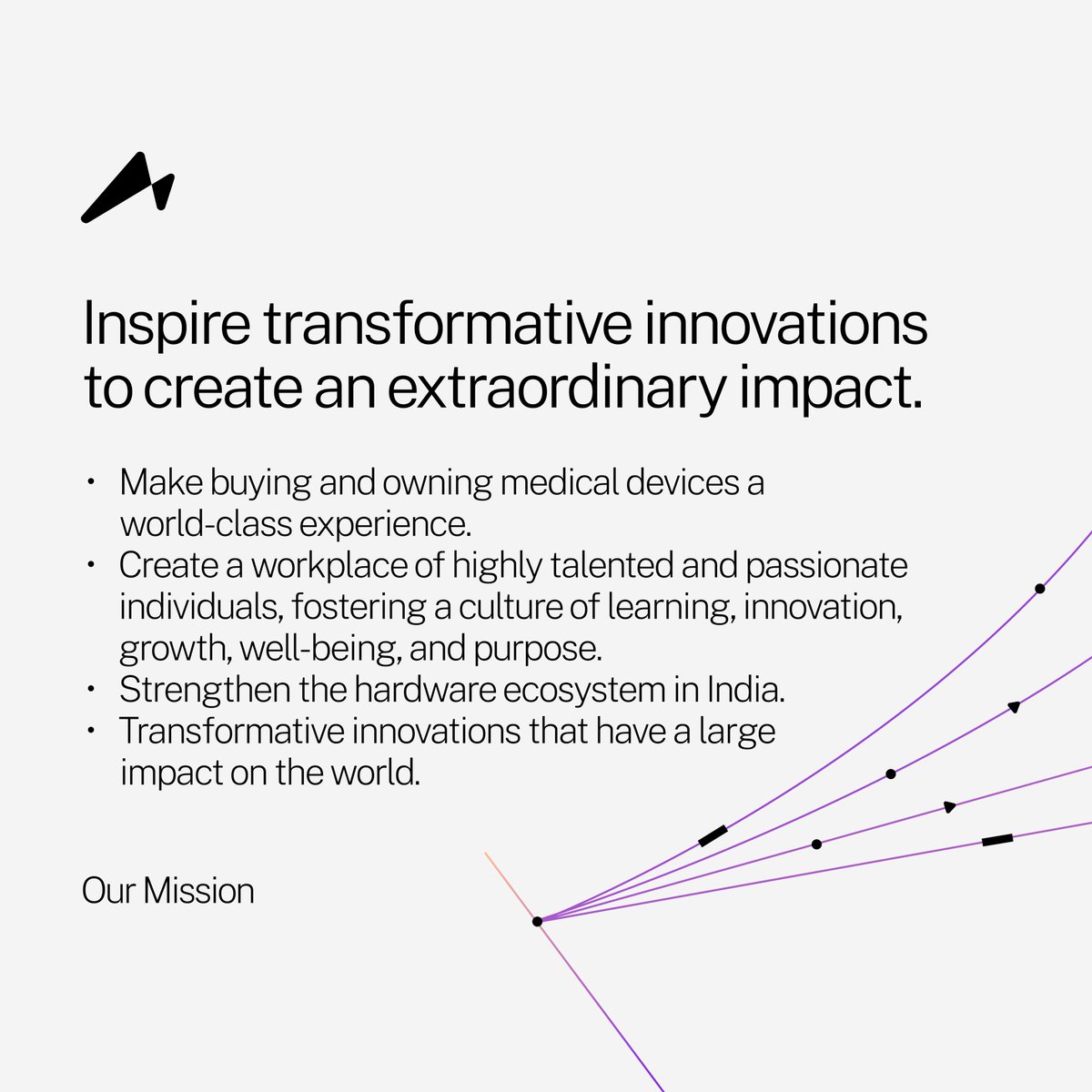 Inspire transformative innovations to create an extraordinary impact.

• Make buying and owning medical devices a world-class experience.
• Create a workplace of highly talented and passionate individuals, fostering a culture of learning, innovation, growth, well-being, and purpose.
• Strengthen the hardware ecosystem in India.
• Transformative innovations that have a large impact on the world.

Our Mission